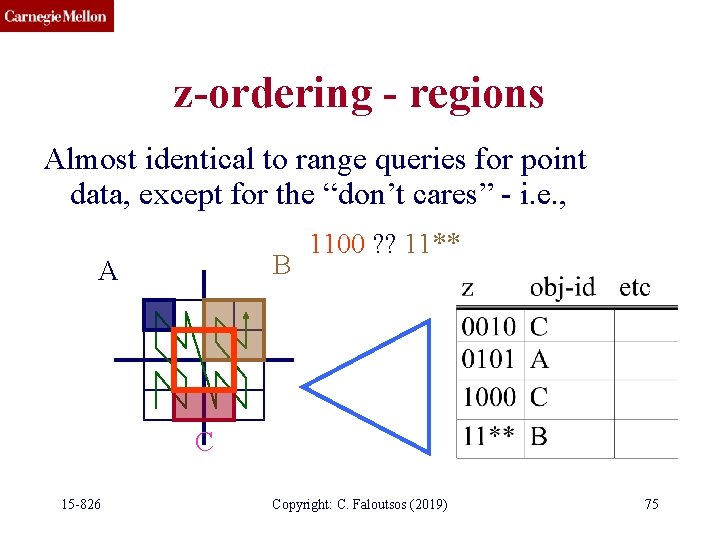 Carnegie Mellon

z-ordering - regions

Almost identical to range queries for point data, except for the “don’t cares” - i.e.,

1100 ?? 11**

A

B

C

| z | obj-id | etc |
|---|---|---|
| 0010 | C | |
| 0101 | A | |
| 1000 | C | |
| 11** | B | |

15-826

Copyright: C. Faloutsos (2019)

75